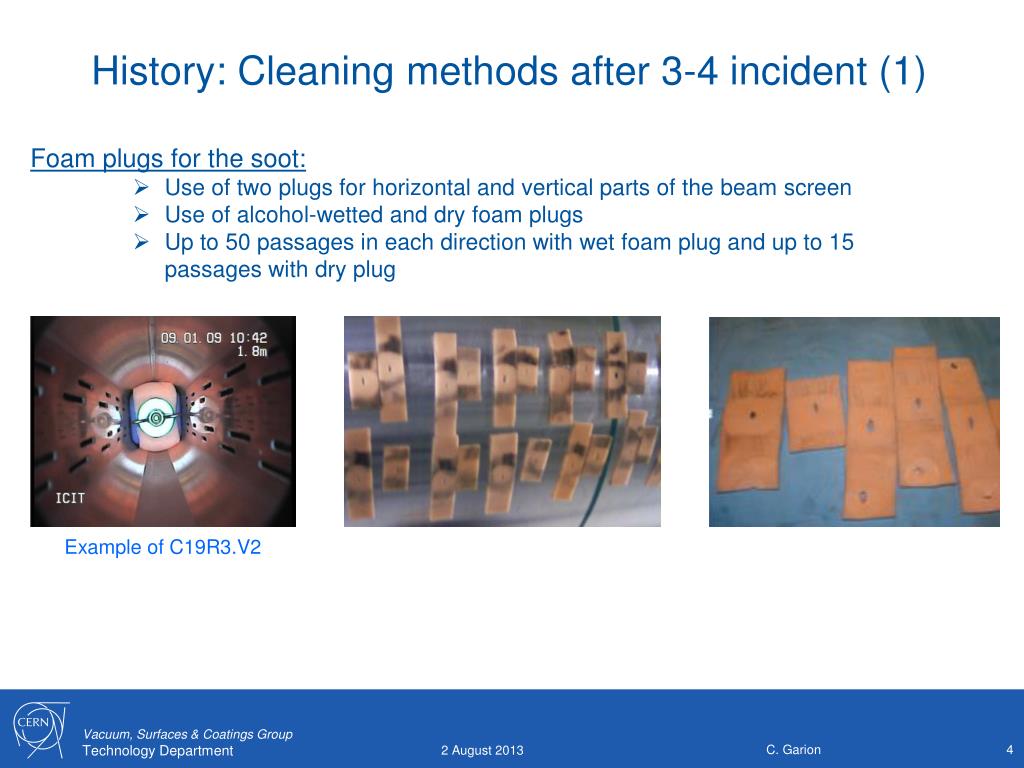 History: Cleaning methods after 3-4 incident (1)

Foam plugs for the soot:
➢ Use of two plugs for horizontal and vertical parts of the beam screen
➢ Use of alcohol-wetted and dry foam plugs
➢ Up to 50 passages in each direction with wet foam plug and up to 15 passages with dry plug

09. 01. 09 10:42
1.8m
ICIT

Example of C19R3.V2

CERN
Vacuum, Surfaces & Coatings Group
Technology Department
2 August 2013
C. Garion
4